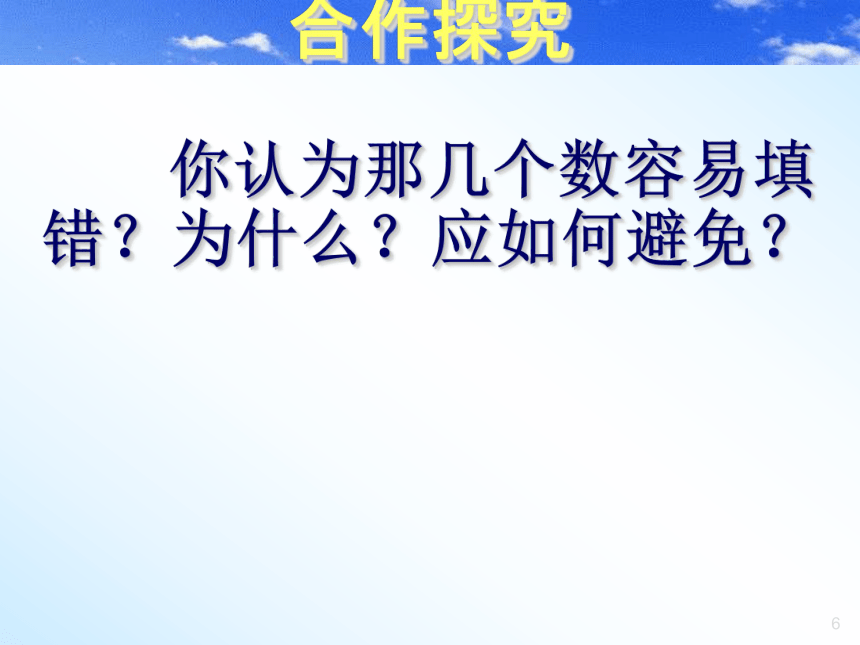 合作探究

你认为那几个数容易填错？为什么？应如何避免？

6